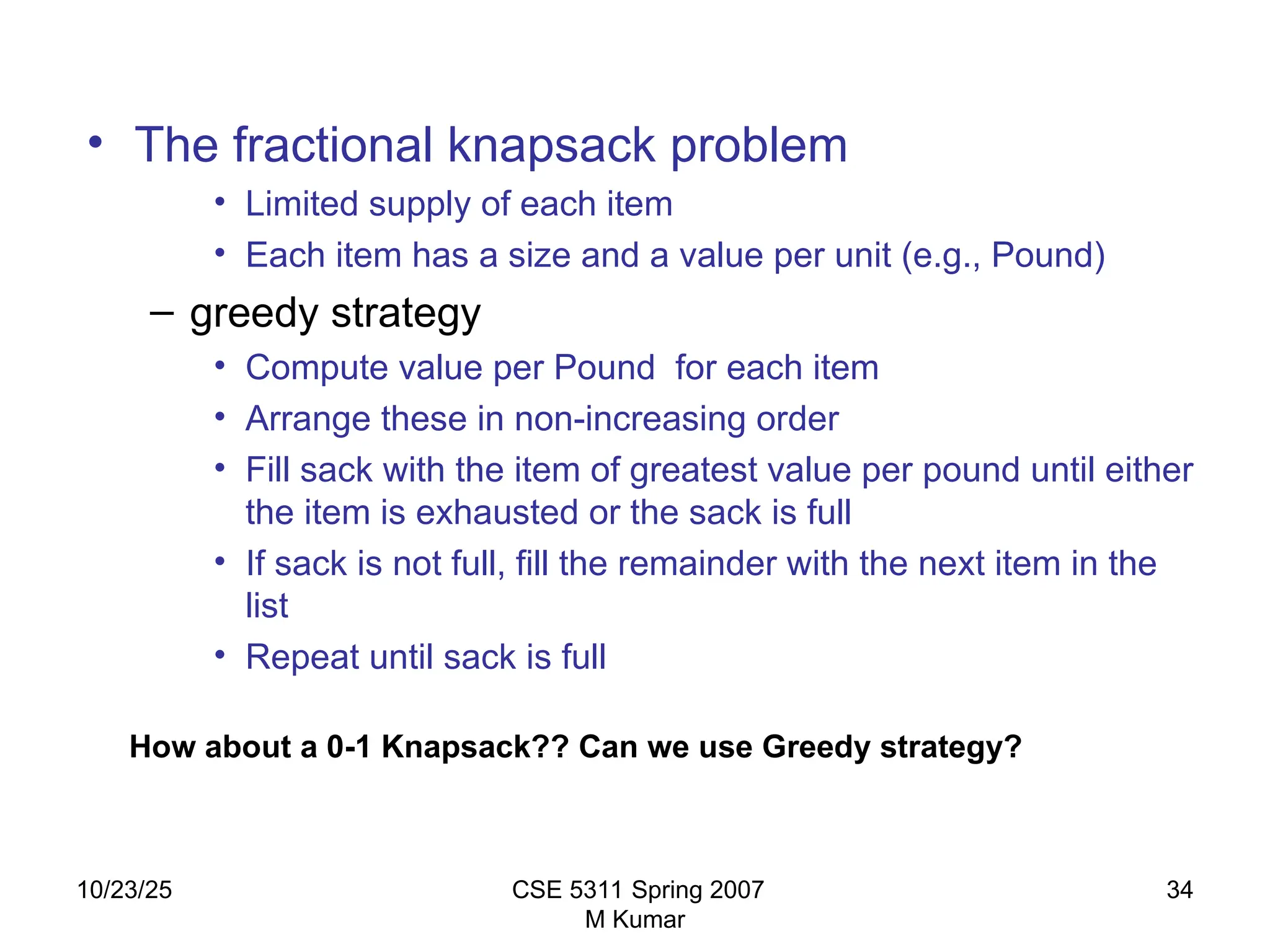 • The fractional knapsack problem

• Limited supply of each item

• Each item has a size and a value per unit (e.g., Pound)

– greedy strategy

• Compute value per Pound  for each item

• Arrange these in non-increasing order

• Fill sack with the item of greatest value per pound until either the item is exhausted or the sack is full

• If sack is not full, fill the remainder with the next item in the list

• Repeat until sack is full

How about a 0-1 Knapsack?? Can we use Greedy strategy?

10/23/25

CSE 5311 Spring 2007
M Kumar

34